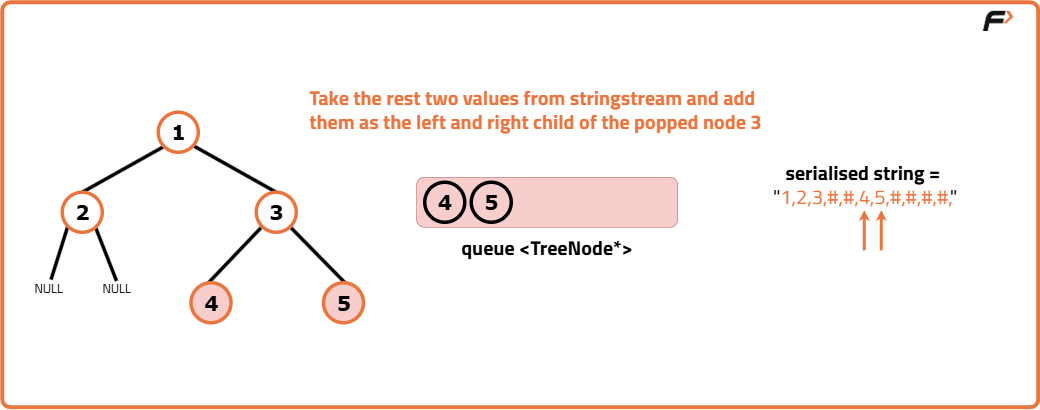 F

Take the rest two values from stringstream and add them as the left and right child of the popped node 3

1

2

3

NULL

NULL

4

5

4 5

queue <TreeNode*>

serialised string =

"1,2,3,#,#,4,5,#,#,#,#,"